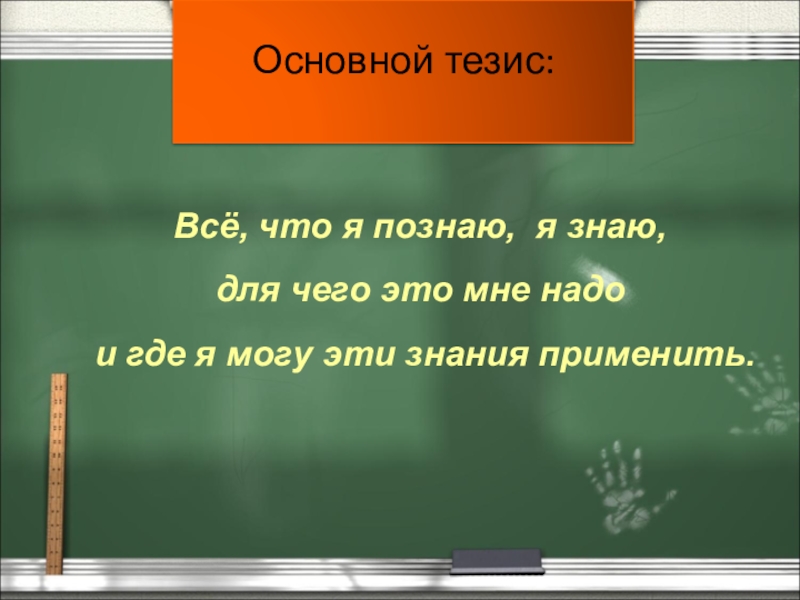 Основной тезис:

Всё, что я познаю, я знаю, для чего это мне надо и где я могу эти знания применить.